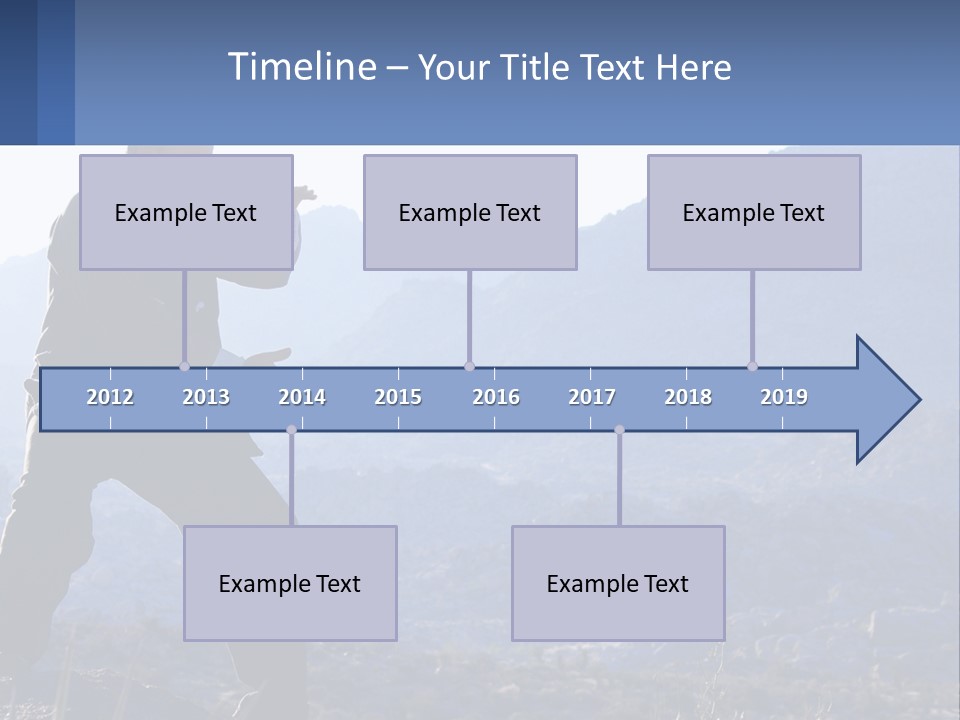 Timeline – Your Title Text Here

Example Text

Example Text

Example Text

2012 2013 2014 2015 2016 2017 2018 2019

Example Text

Example Text